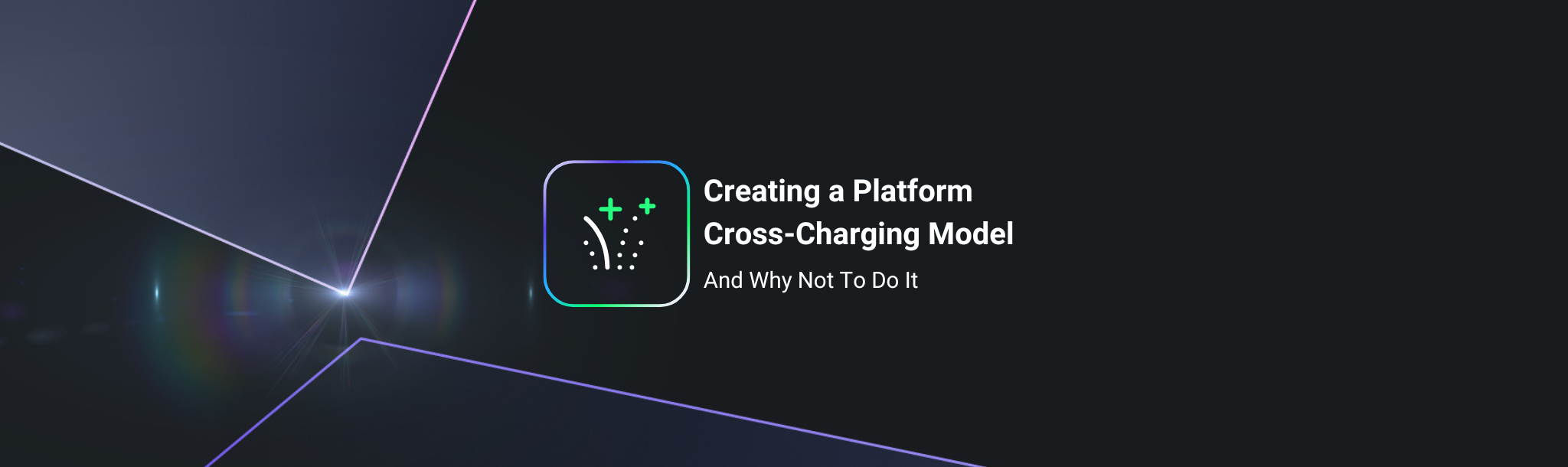 Creating a Platform Cross-Charging Model

And Why Not To Do It